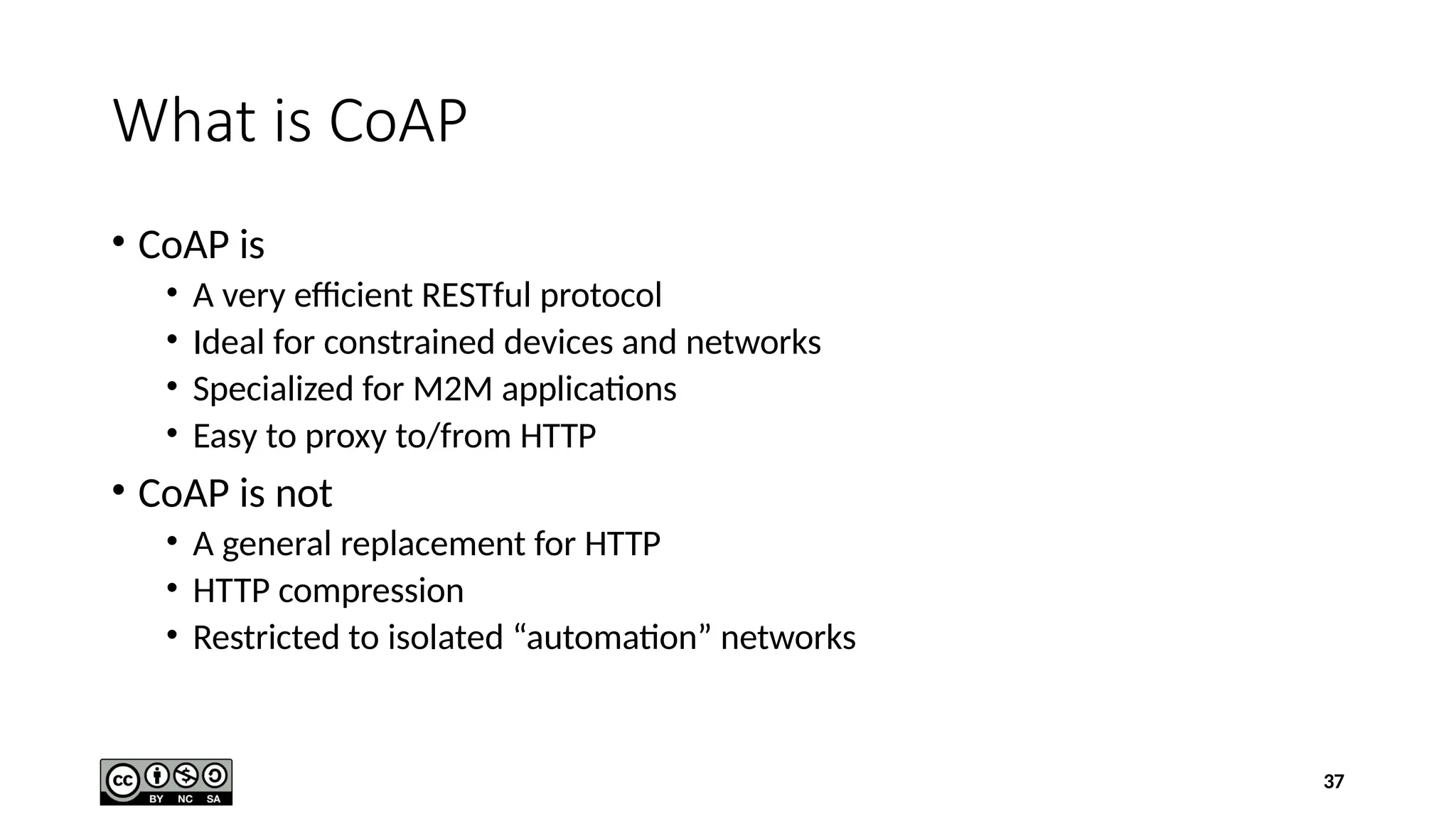 What is CoAP

• CoAP is
  • A very efficient RESTful protocol
  • Ideal for constrained devices and networks
  • Specialized for M2M applications
  • Easy to proxy to/from HTTP
• CoAP is not
  • A general replacement for HTTP
  • HTTP compression
  • Restricted to isolated “automation” networks

cc BY NC SA

37